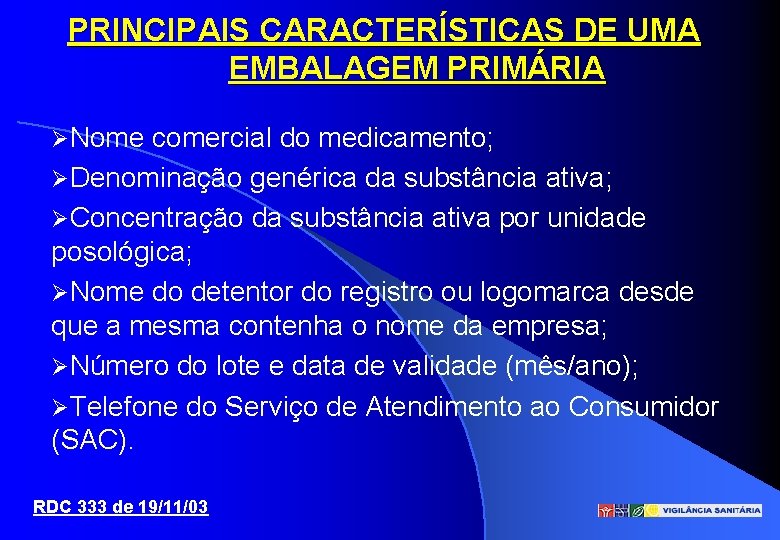 PRINCIPAIS CARACTERÍSTICAS DE UMA EMBALAGEM PRIMÁRIA

➢Nome comercial do medicamento;

➢Denominação genérica da substância ativa;

➢Concentração da substância ativa por unidade posológica;

➢Nome do detentor do registro ou logomarca desde que a mesma contenha o nome da empresa;

➢Número do lote e data de validade (mês/ano);

➢Telefone do Serviço de Atendimento ao Consumidor (SAC).

RDC 333 de 19/11/03

VIGILÂNCIA SANITÁRIA